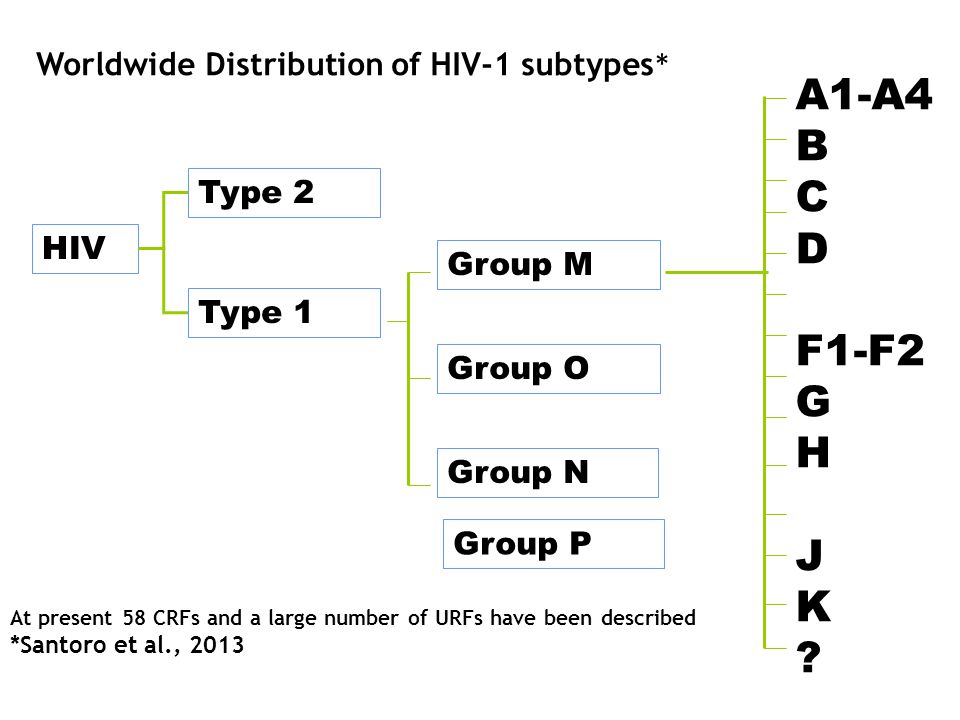 Worldwide Distribution of HIV-1 subtypes*

HIV

Type 2

Type 1

Group M

Group O

Group N

Group P

A1-A4
B
C
D
F1-F2
G
H
J
K
?

At present 58 CRFs and a large number of URFs have been described
*Santoro et al., 2013